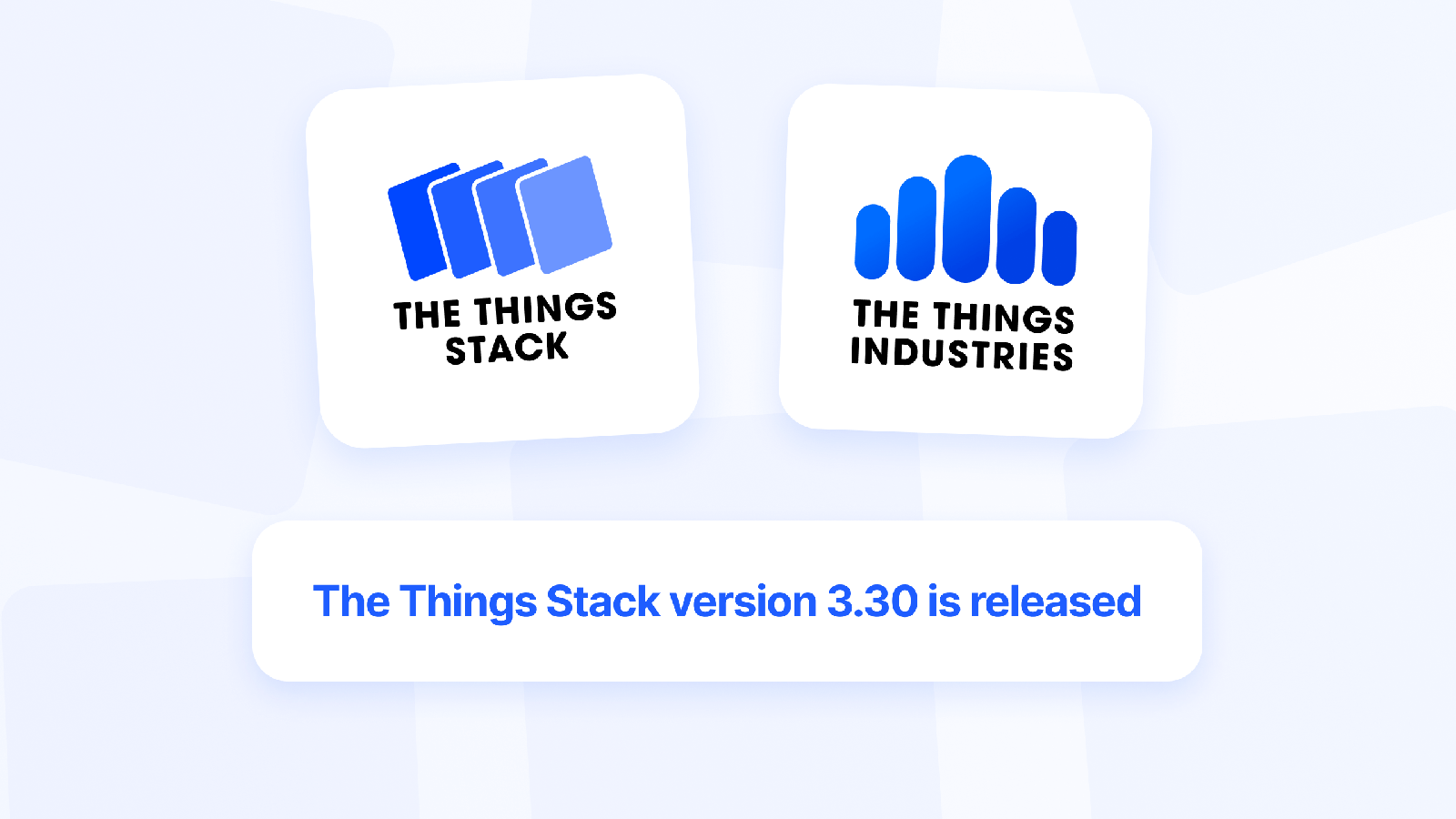 THE THINGS STACK

THE THINGS INDUSTRIES

The Things Stack version 3.30 is released